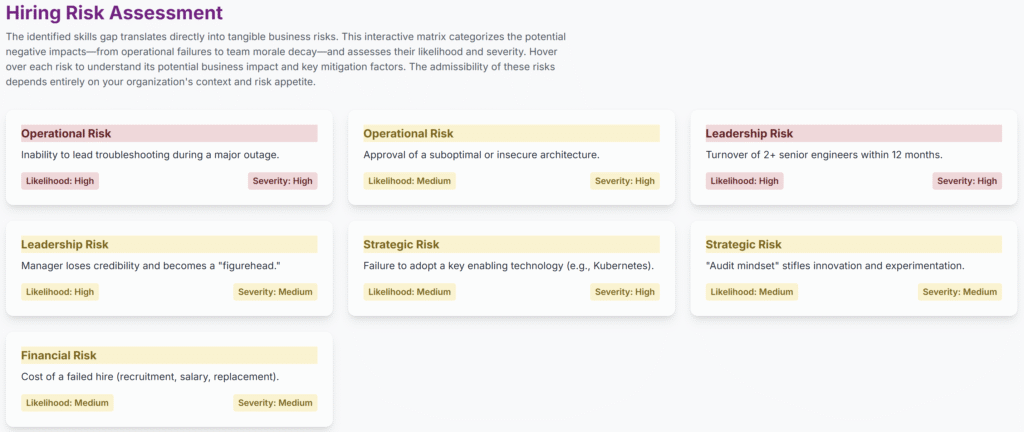 Hiring Risk Assessment

The identified skills gap translates directly into tangible business risks. This interactive matrix categorizes the potential negative impacts—from operational failures to team morale decay—and assesses their likelihood and severity. Hover over each risk to understand its potential business impact and key mitigation factors. The admissibility of these risks depends entirely on your organization's context and risk appetite.

Operational Risk
Inability to lead troubleshooting during a major outage.
Likelihood: High
Severity: High

Operational Risk
Approval of a suboptimal or insecure architecture.
Likelihood: Medium
Severity: High

Leadership Risk
Turnover of 2+ senior engineers within 12 months.
Likelihood: High
Severity: High

Leadership Risk
Manager loses credibility and becomes a "figurehead."
Likelihood: High
Severity: Medium

Strategic Risk
Failure to adopt a key enabling technology (e.g., Kubernetes).
Likelihood: Medium
Severity: High

Strategic Risk
"Audit mindset" stifles innovation and experimentation.
Likelihood: Medium
Severity: Medium

Financial Risk
Cost of a failed hire (recruitment, salary, replacement).
Likelihood: Medium
Severity: Medium